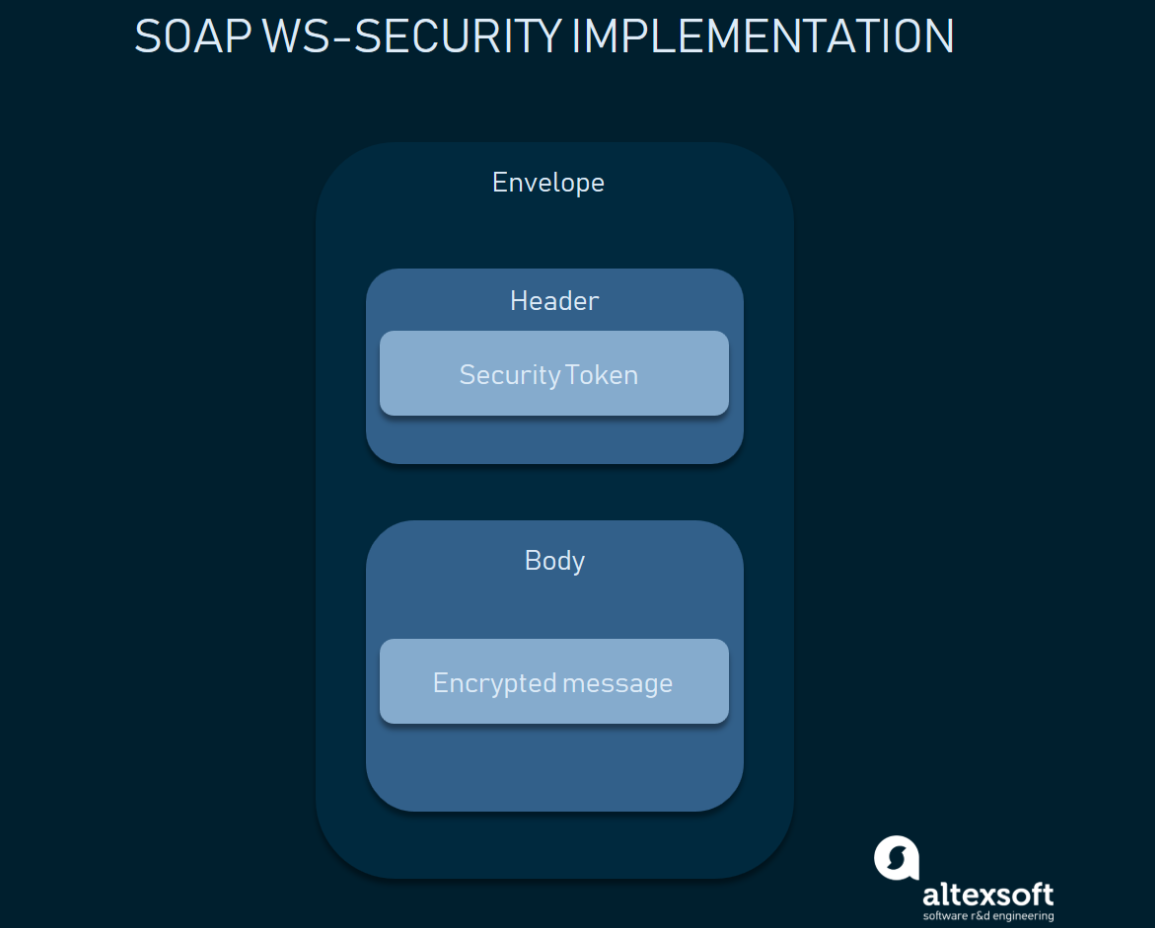 SOAP WS-SECURITY IMPLEMENTATION

Envelope

Header

Security Token

Body

Encrypted message

altexsoft
software r&d engineering